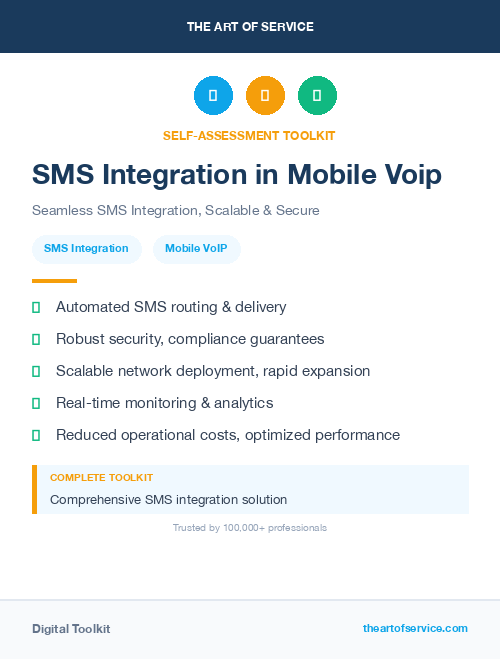 THE ART OF SERVICE

SELF-ASSESSMENT TOOLKIT

SMS Integration in Mobile Voip

Seamless SMS Integration, Scalable & Secure

SMS Integration

Mobile VoIP

Automated SMS routing & delivery

Robust security, compliance guarantees

Scalable network deployment, rapid expansion

Real-time monitoring & analytics

Reduced operational costs, optimized performance

COMPLETE TOOLKIT

Comprehensive SMS integration solution

Trusted by 100,000+ professionals

Digital Toolkit

theartofservice.com